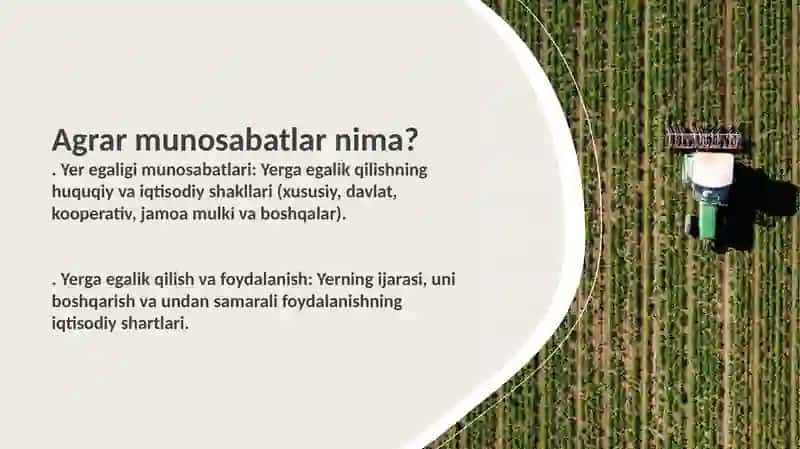 Agrar munosabatlar nima?
. Yer egaligi munosabatlari: Yerga egalik qilishning huquqiy va iqtisodiy shakllari (xususiy, davlat, kooperativ, jamoa mulki va boshqalar).

. Yerga egalik qilish va foydalanish: Yerning ijarasi, uni boshqarish va undan samarali foydalanishning iqtisodiy shartlari.